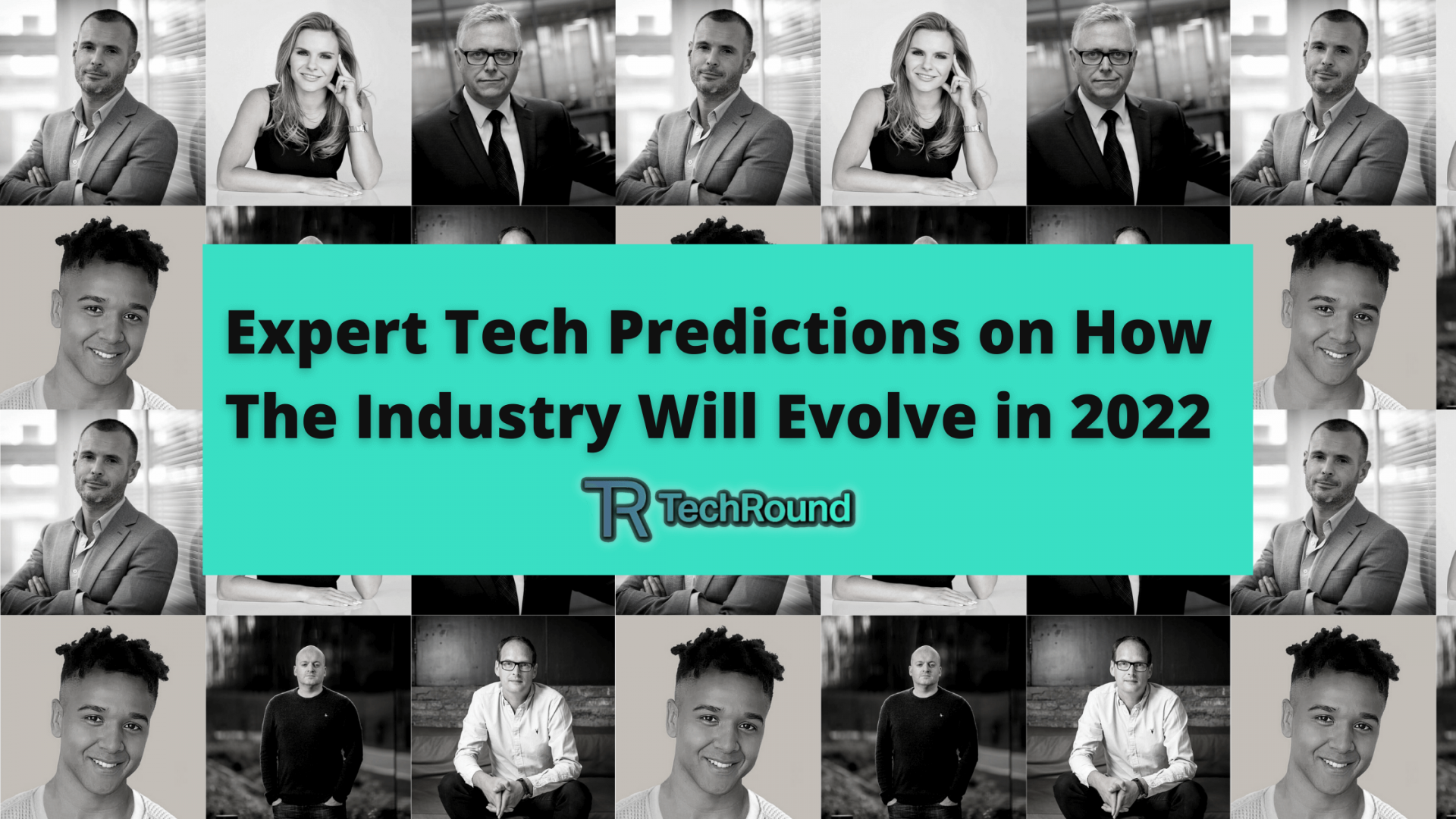 Expert Tech Predictions on How The Industry Will Evolve in 2022

TR TechRound